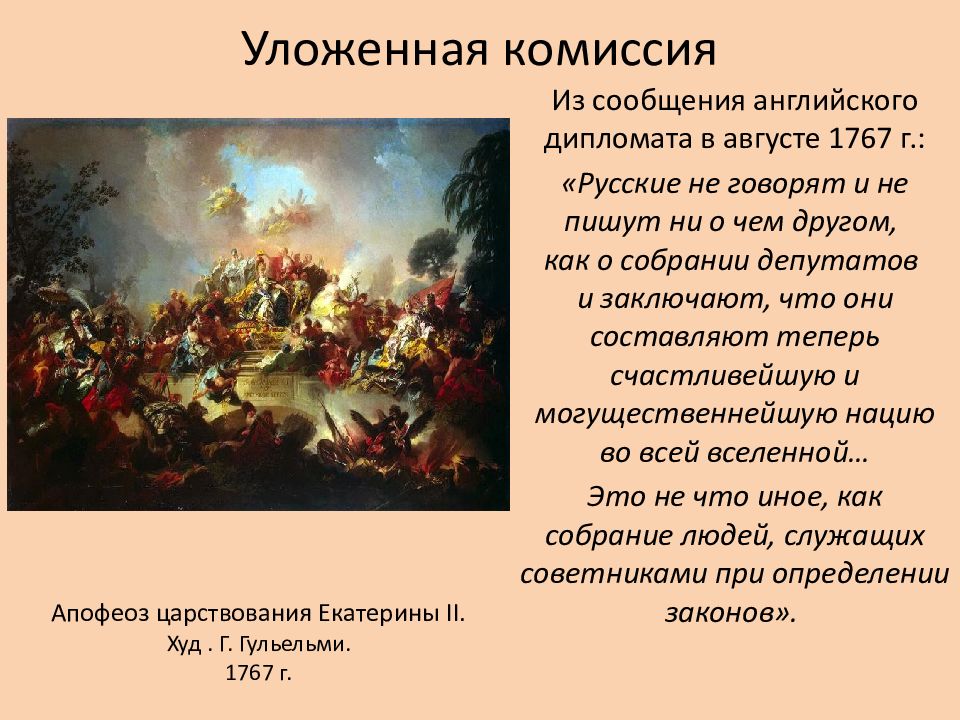 Уложенная комиссия

Из сообщения английского дипломата в августе 1767 г.:

«Русские не говорят и не пишут ни о чем другом, как о собрании депутатов и заключают, что они составляют теперь счастливейшую и могущественнейшую нацию во всей вселенной…

Это не что иное, как собрание людей, служащих советниками при определении законов».

Апофеоз царствования Екатерины II.
Худ . Г. Гульельми.
1767 г.